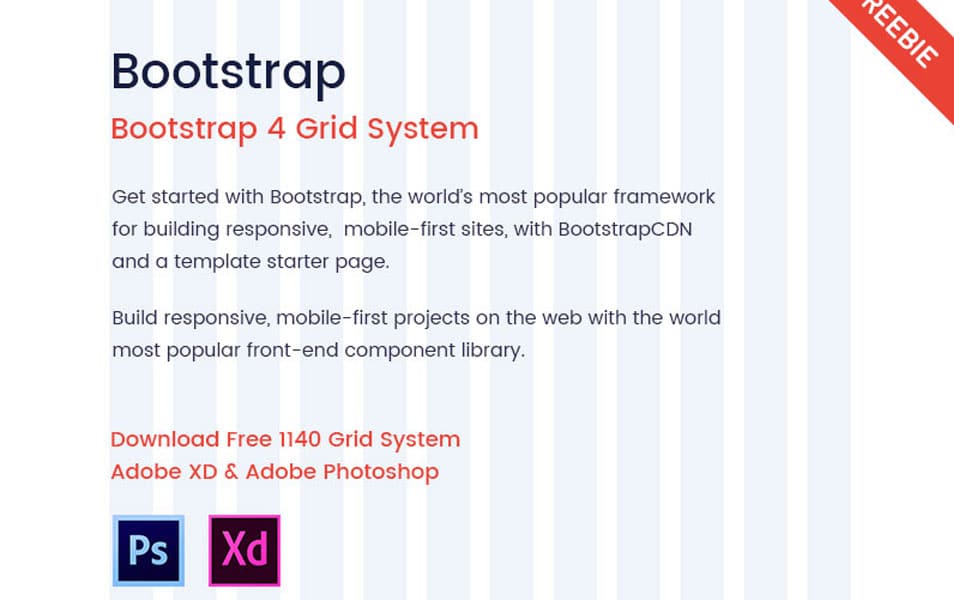 REEBIE

Bootstrap

Bootstrap 4 Grid System

Get started with Bootstrap, the world's most popular framework for building responsive, mobile-first sites, with BootstrapCDN and a template starter page.

Build responsive, mobile-first projects on the web with the world most popular front-end component library.

Download Free 1140 Grid System
Adobe XD & Adobe Photoshop

Ps Xd